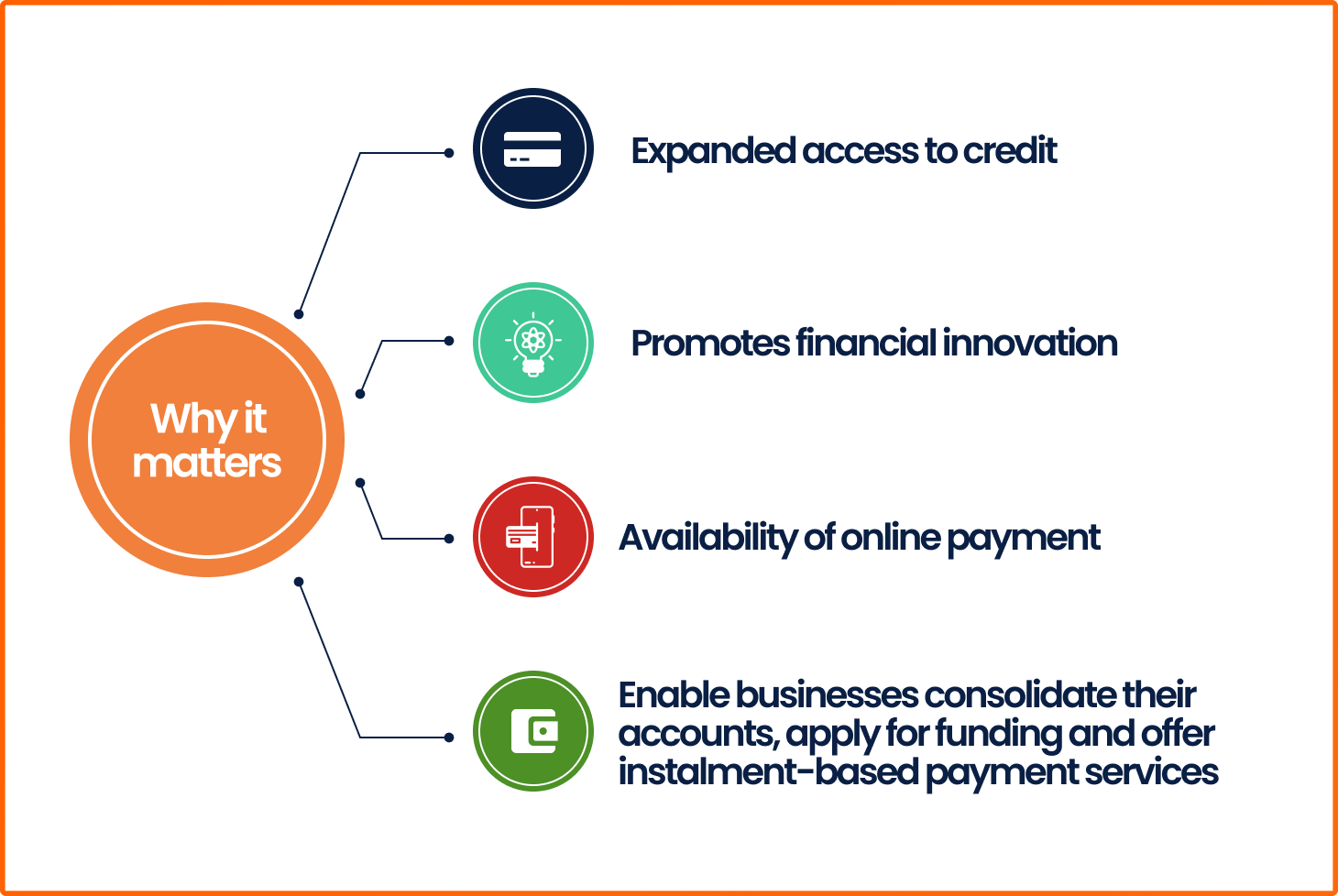 Why it matters

Expanded access to credit

Promotes financial innovation

Availability of online payment

Enable businesses consolidate their accounts, apply for funding and offer instalment-based payment services